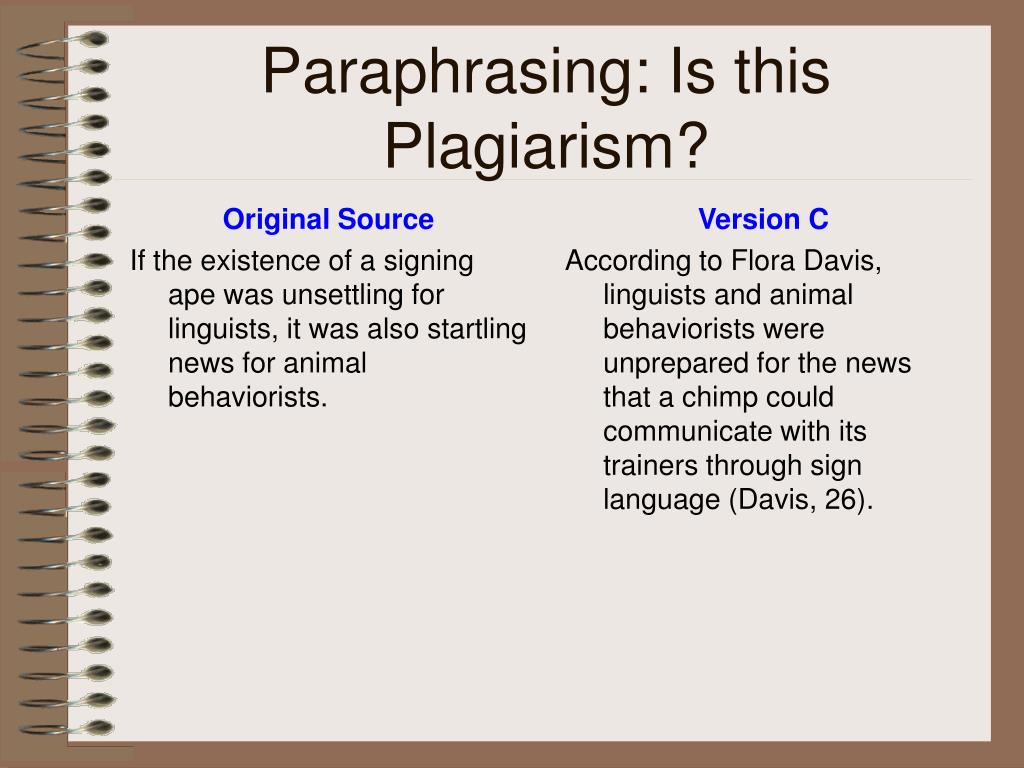 Paraphrasing: Is this Plagiarism?

Original Source

If the existence of a signing ape was unsettling for linguists, it was also startling news for animal behaviorists.

Version C

According to Flora Davis, linguists and animal behaviorists were unprepared for the news that a chimp could communicate with its trainers through sign language (Davis, 26).